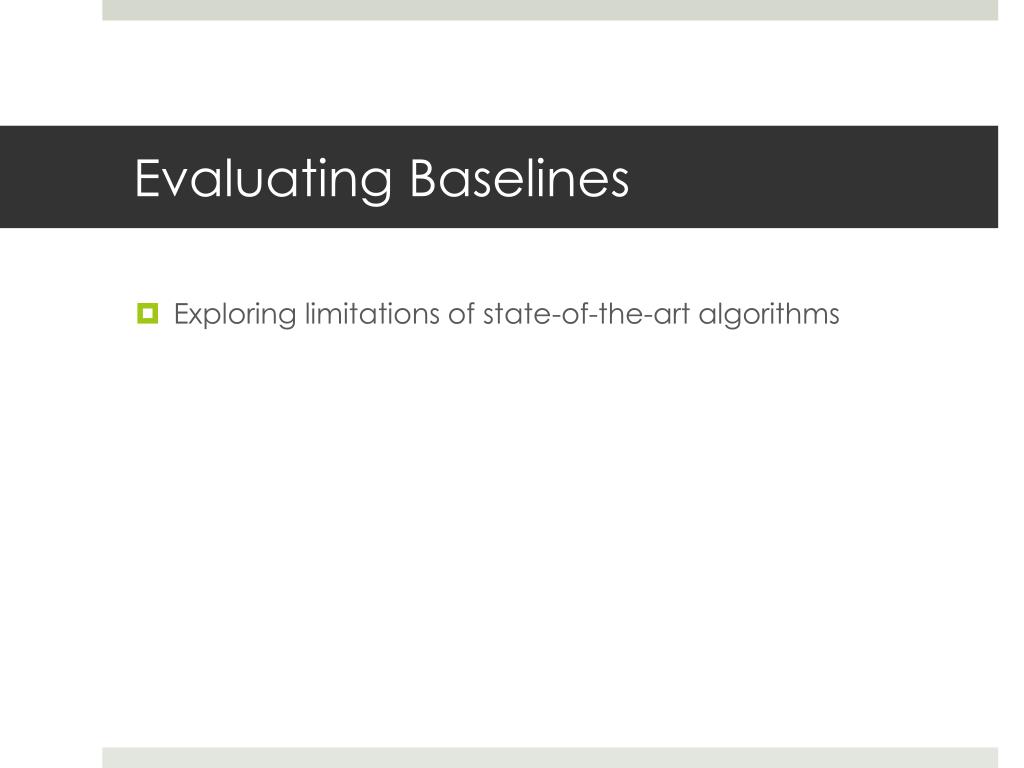 Evaluating Baselines

Exploring limitations of state-of-the-art algorithms